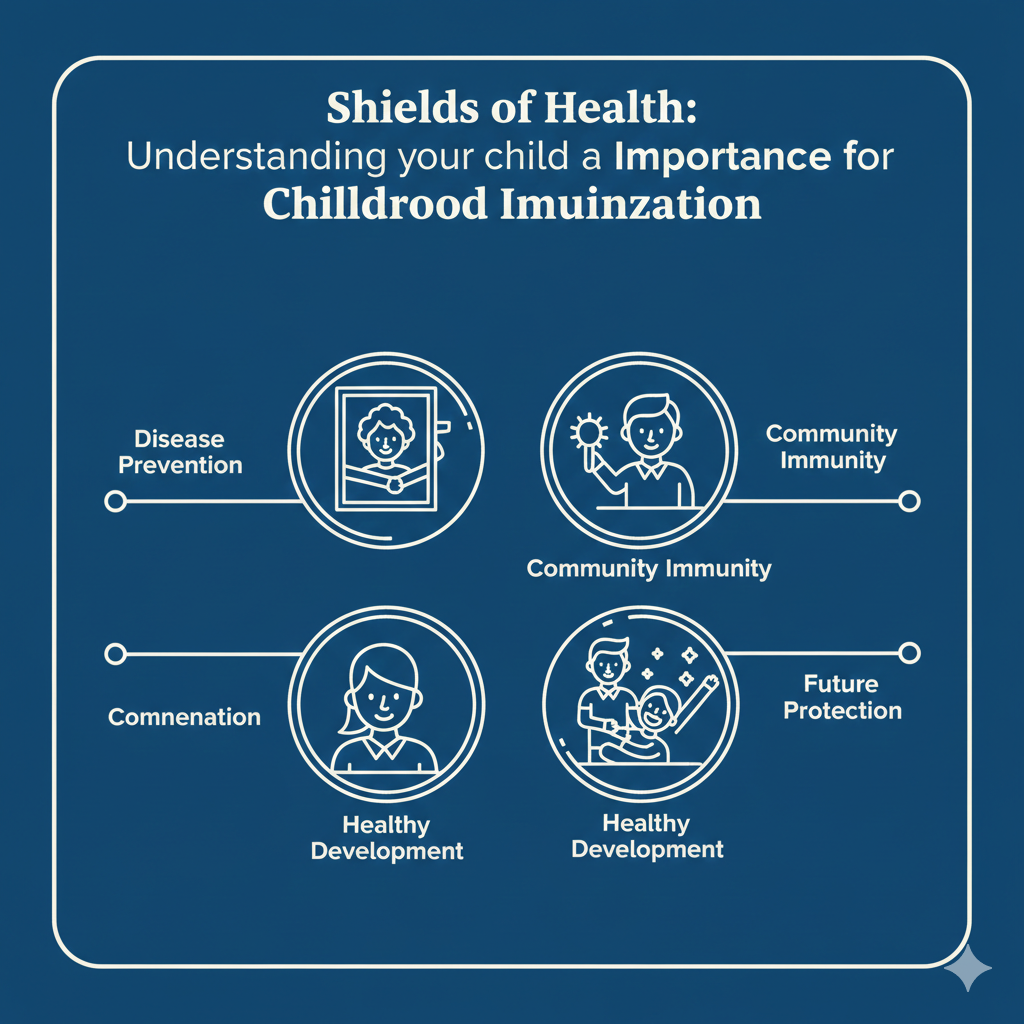 Shields of Health:
Understanding your child a Importance for
Chilldrood Imuinzation

Disease Prevention

Community Immunity

Community Immunity

Comnenation

Future Protection

Healthy Development

Healthy Development